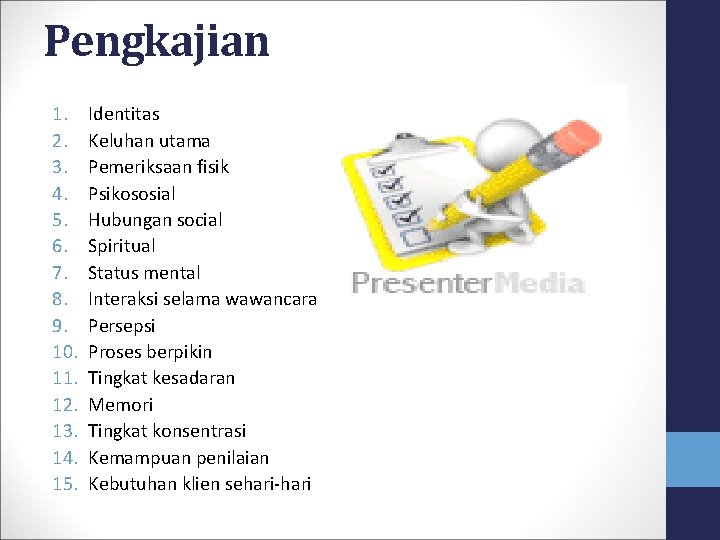 Pengkajian

1. Identitas
2. Keluhan utama
3. Pemeriksaan fisik
4. Psikososial
5. Hubungan social
6. Spiritual
7. Status mental
8. Interaksi selama wawancara
9. Persepsi
10. Proses berpikin
11. Tingkat kesadaran
12. Memori
13. Tingkat konsentrasi
14. Kemampuan penilaian
15. Kebutuhan klien sehari-hari

PresenterMedia